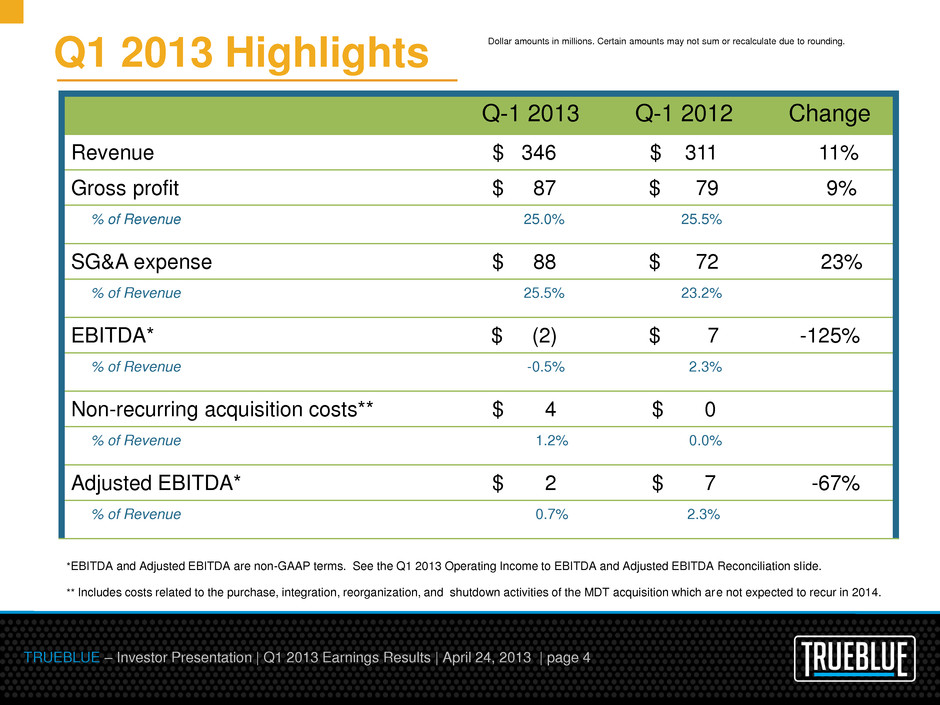 Q1 2013 Highlights

Dollar amounts in millions. Certain amounts may not sum or recalculate due to rounding.

| | Q-1 2013 | Q-1 2012 | Change |
|---|---|---|---|
| Revenue | \$ 346 | \$ 311 | 11% |
| Gross profit | \$ 87 | \$ 79 | 9% |
| % of Revenue | 25.0% | 25.5% | |
| SG&A expense | \$ 88 | \$ 72 | 23% |
| % of Revenue | 25.5% | 23.2% | |
| EBITDA* | \$ (2) | \$ 7 | -125% |
| % of Revenue | -0.5% | 2.3% | |
| Non-recurring acquisition costs** | \$ 4 | \$ 0 | |
| % of Revenue | 1.2% | 0.0% | |
| Adjusted EBITDA* | \$ 2 | \$ 7 | -67% |
| % of Revenue | 0.7% | 2.3% | |

*EBITDA and Adjusted EBITDA are non-GAAP terms. See the Q1 2013 Operating Income to EBITDA and Adjusted EBITDA Reconciliation slide.

** Includes costs related to the purchase, integration, reorganization, and shutdown activities of the MDT acquisition which are not expected to recur in 2014.

TRUEBLUE – Investor Presentation | Q1 2013 Earnings Results | April 24, 2013 | page 4

TRUEBLUE